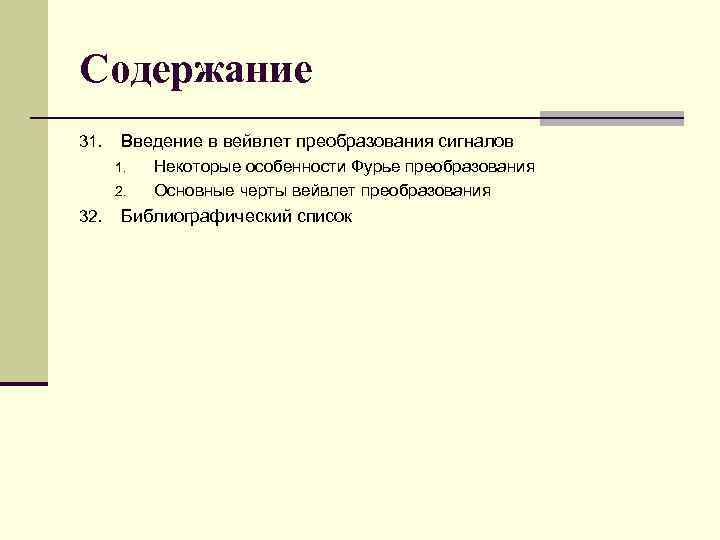 Содержание

31. Введение в вейвлет преобразования сигналов

1. Некоторые особенности Фурье преобразования

2. Основные черты вейвлет преобразования

32. Библиографический список